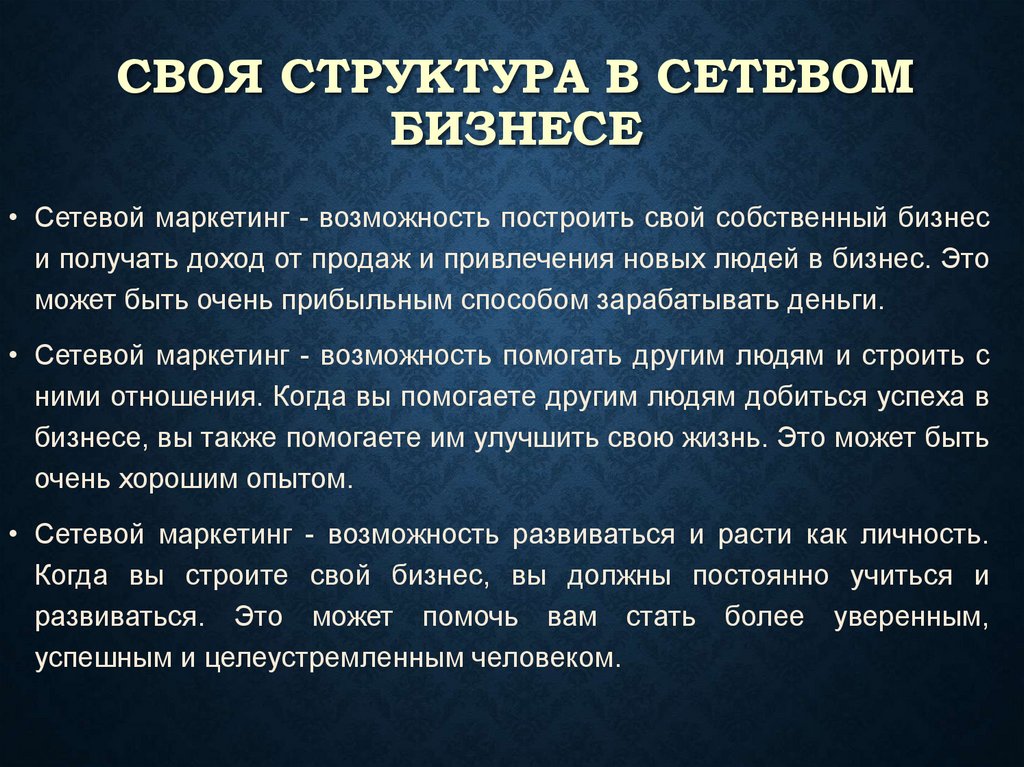 СВОЯ СТРУКТУРА В СЕТЕВОМ БИЗНЕСЕ

• Сетевой маркетинг - возможность построить свой собственный бизнес и получать доход от продаж и привлечения новых людей в бизнес. Это может быть очень прибыльным способом зарабатывать деньги.

• Сетевой маркетинг - возможность помогать другим людям и строить с ними отношения. Когда вы помогаете другим людям добиться успеха в бизнесе, вы также помогаете им улучшить свою жизнь. Это может быть очень хорошим опытом.

• Сетевой маркетинг - возможность развиваться и расти как личность. Когда вы строите свой бизнес, вы должны постоянно учиться и развиваться. Это может помочь вам стать более уверенным, успешным и целеустремленным человеком.